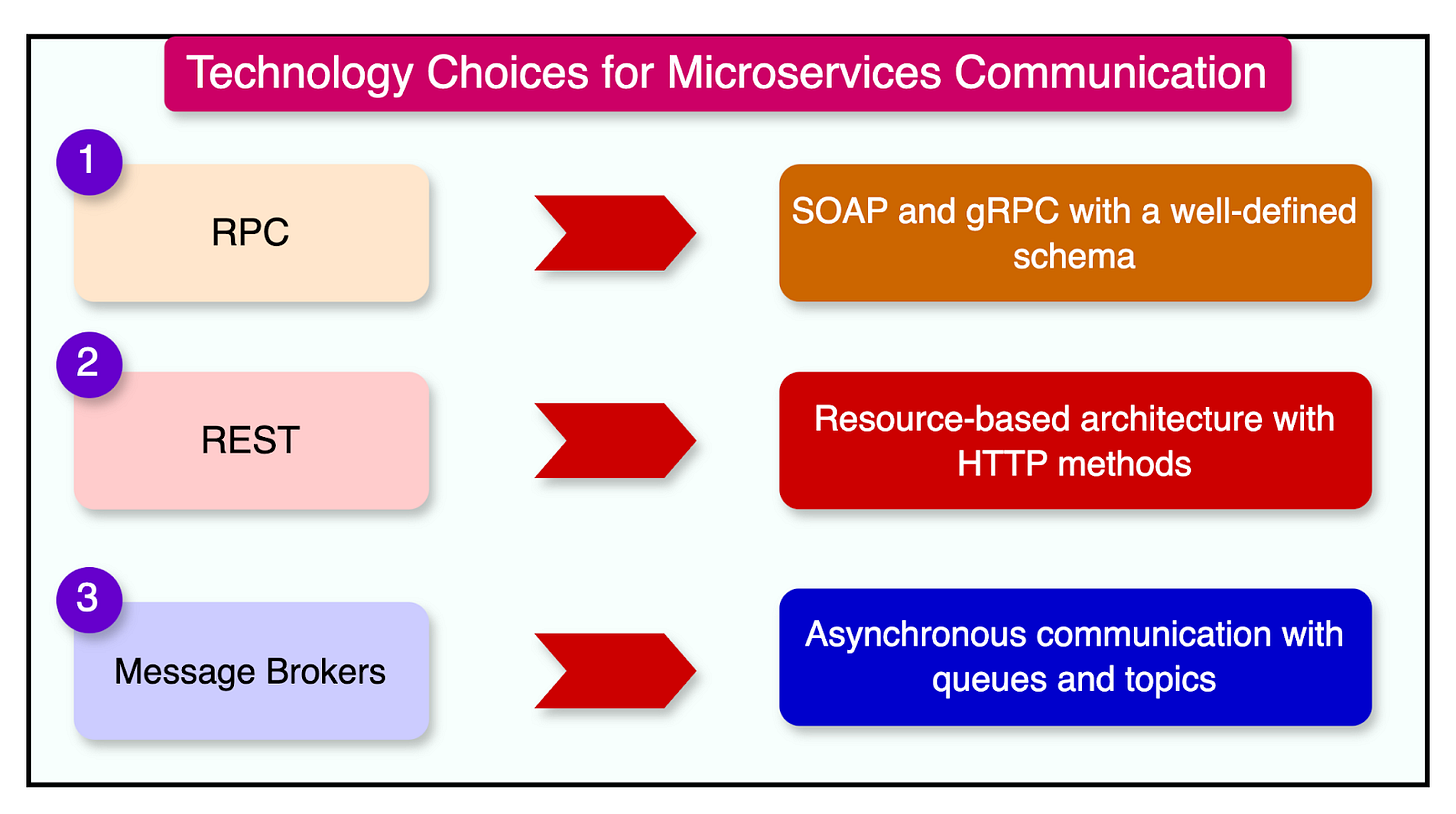 Technology Choices for Microservices Communication

1

RPC

SOAP and gRPC with a well-defined schema

2

REST

Resource-based architecture with HTTP methods

3

Message Brokers

Asynchronous communication with queues and topics